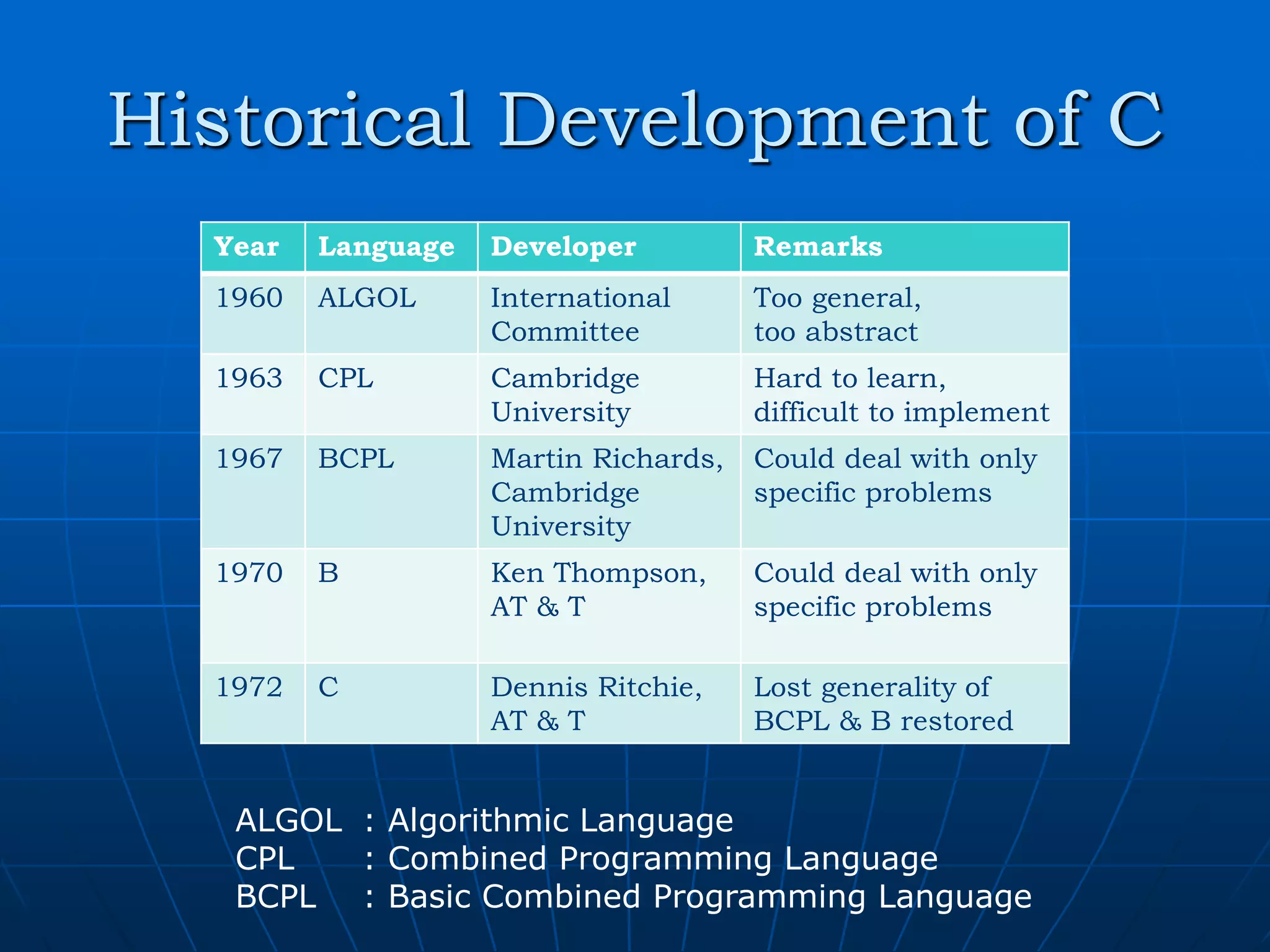 Historical Development of C

| Year | Language | Developer | Remarks |
|---|---|---|---|
| 1960 | ALGOL | International Committee | Too general, too abstract |
| 1963 | CPL | Cambridge University | Hard to learn, difficult to implement |
| 1967 | BCPL | Martin Richards, Cambridge University | Could deal with only specific problems |
| 1970 | B | Ken Thompson, AT & T | Could deal with only specific problems |
| 1972 | C | Dennis Ritchie, AT & T | Lost generality of BCPL & B restored |

ALGOL : Algorithmic Language
CPL : Combined Programming Language
BCPL : Basic Combined Programming Language